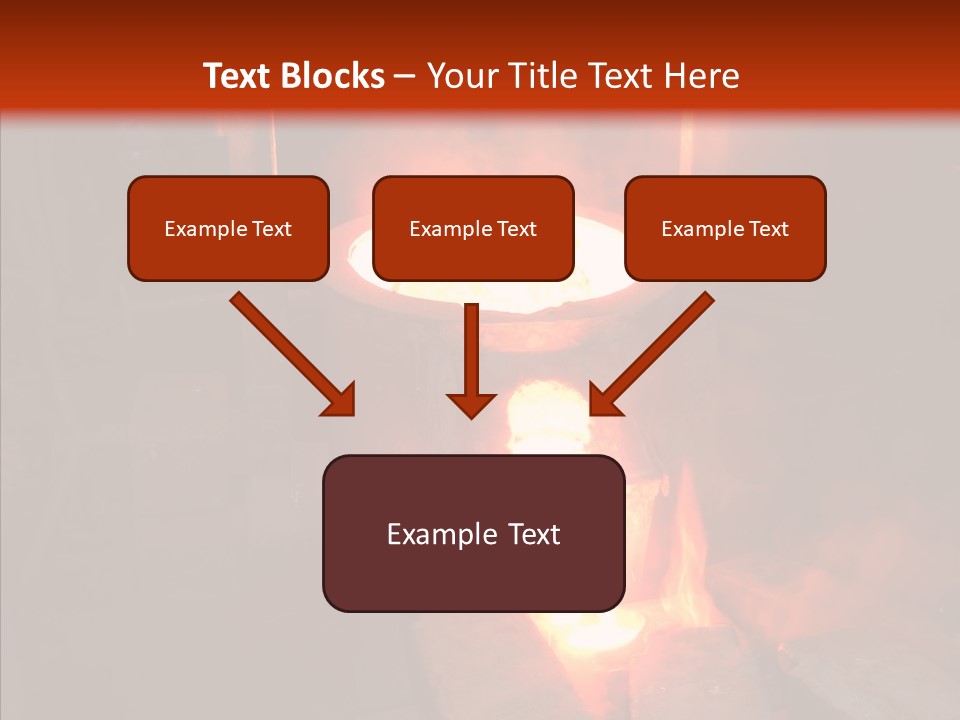 Text Blocks – Your Title Text Here

Example Text

Example Text

Example Text

Example Text